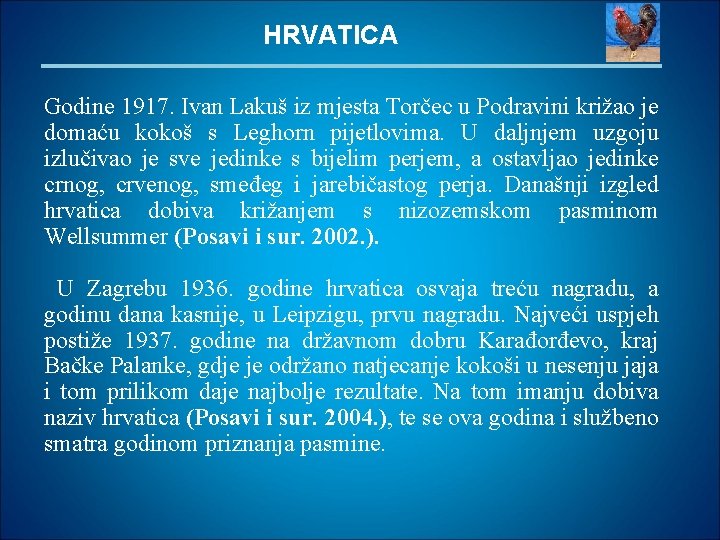 HRVATICA

Godine 1917. Ivan Lakuš iz mjesta Torčec u Podravini križao je domaću kokoš s Leghorn pijetlovima. U daljnjem uzgoju izlučivao je sve jedinke s bijelim perjem, a ostavljao jedinke crnog, crvenog, smeđeg i jarebičastog perja. Današnji izgled hrvatica dobiva križanjem s nizozemskom pasminom Wellsummer (Posavi i sur. 2002.).

U Zagrebu 1936. godine hrvatica osvaja treću nagradu, a godinu dana kasnije, u Leipzigu, prvu nagradu. Najveći uspjeh postiže 1937. godine na državnom dobru Karađorđevo, kraj Bačke Palanke, gdje je održano natjecanje kokoši u nesenju jaja i tom prilikom daje najbolje rezultate. Na tom imanju dobiva naziv hrvatica (Posavi i sur. 2004.), te se ova godina i službeno smatra godinom priznanja pasmine.